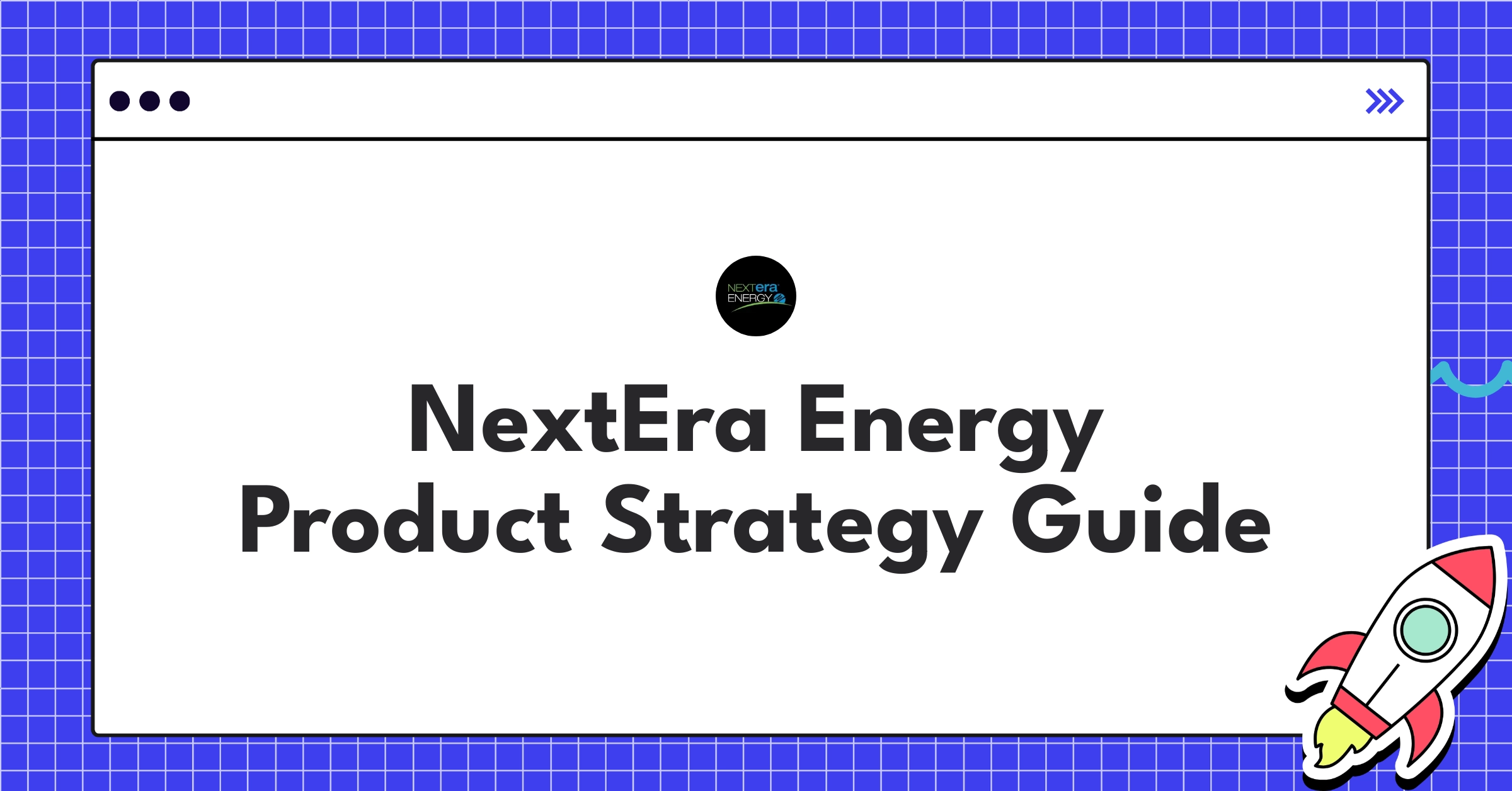 NEXTera ENERGY

NextEra Energy Product Strategy Guide